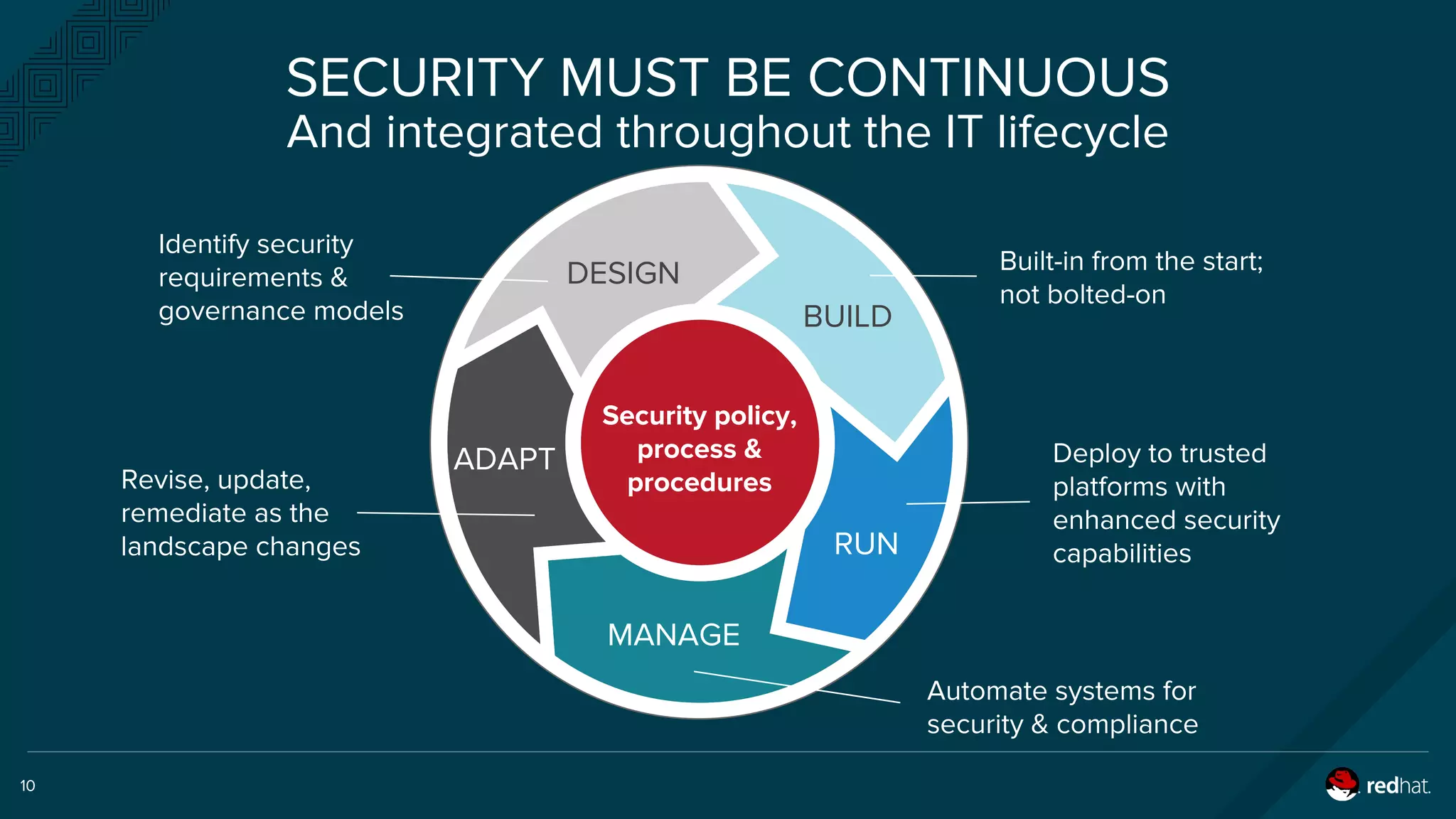 SECURITY MUST BE CONTINUOUS
And integrated throughout the IT lifecycle

Identify security requirements & governance models

DESIGN

BUILD

Built-in from the start; not bolted-on

Security policy, process & procedures

ADAPT

Revise, update, remediate as the landscape changes

RUN

Deploy to trusted platforms with enhanced security capabilities

MANAGE

Automate systems for security & compliance

10

redhat.